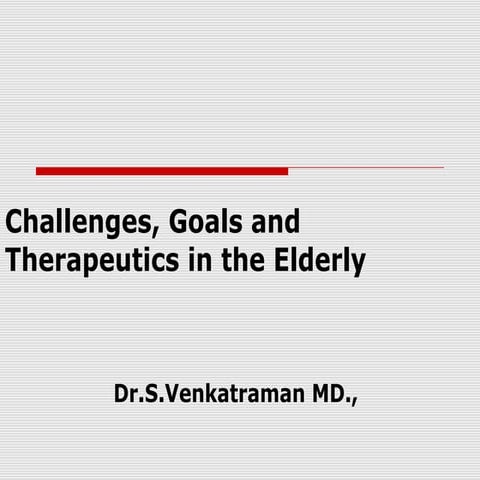 Challenges, Goals and Therapeutics in the Elderly

Dr.S.Venkatraman MD.,